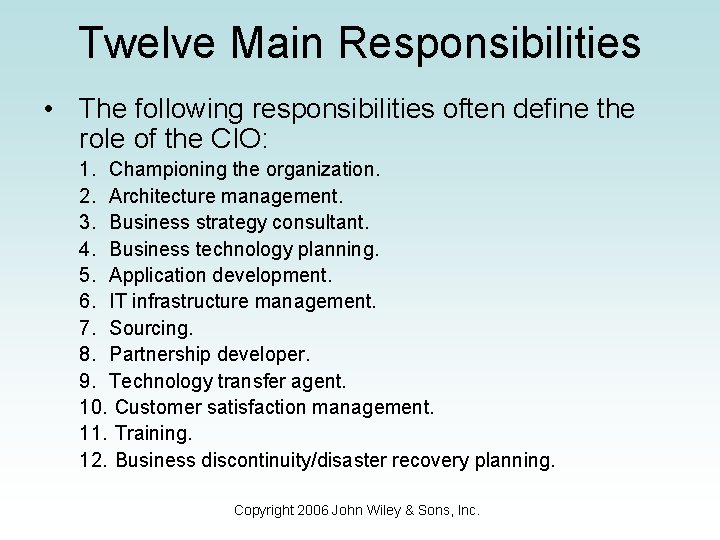 Twelve Main Responsibilities

• The following responsibilities often define the role of the CIO:

1. Championing the organization.
2. Architecture management.
3. Business strategy consultant.
4. Business technology planning.
5. Application development.
6. IT infrastructure management.
7. Sourcing.
8. Partnership developer.
9. Technology transfer agent.
10. Customer satisfaction management.
11. Training.
12. Business discontinuity/disaster recovery planning.

Copyright 2006 John Wiley & Sons, Inc.